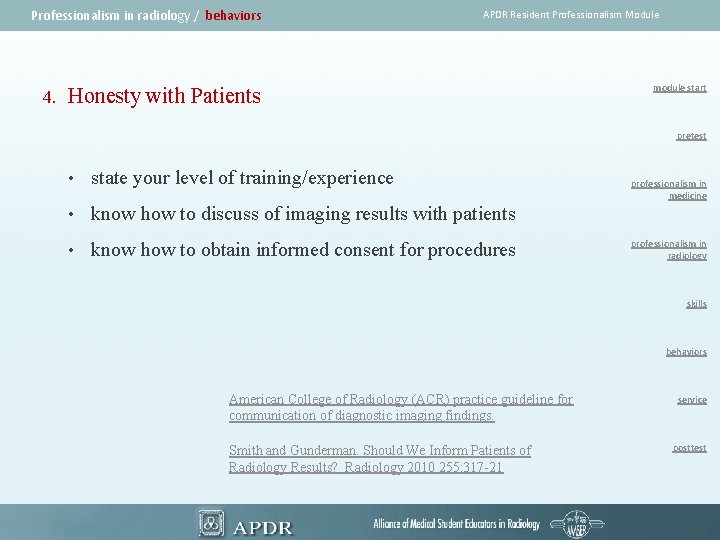 Professionalism in radiology / behaviors

APDR Resident Professionalism Module

4. Honesty with Patients

• state your level of training/experience
• know how to discuss of imaging results with patients
• know how to obtain informed consent for procedures

American College of Radiology (ACR) practice guideline for communication of diagnostic imaging findings.

Smith and Gunderman. Should We Inform Patients of Radiology Results? Radiology 2010 255:317-21

module start

pretest

professionalism in medicine

professionalism in radiology

skills

behaviors

service

posttest

APDR

Alliance of Medical Student Educators in Radiology

AMSER